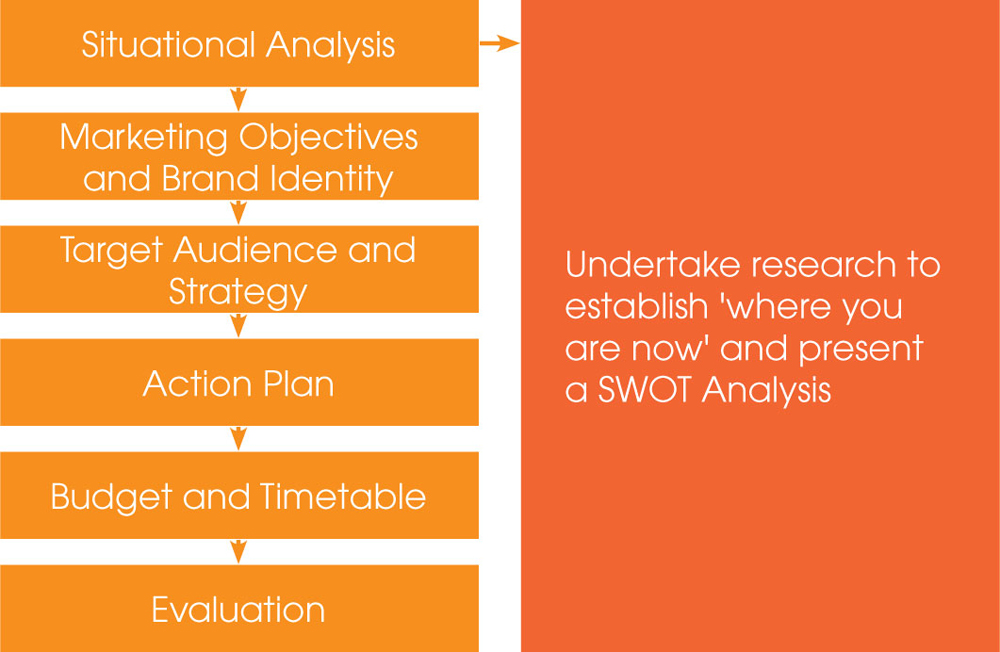 Situational Analysis

Marketing Objectives and Brand Identity

Target Audience and Strategy

Action Plan

Budget and Timetable

Evaluation

Undertake research to establish 'where you are now' and present a SWOT Analysis